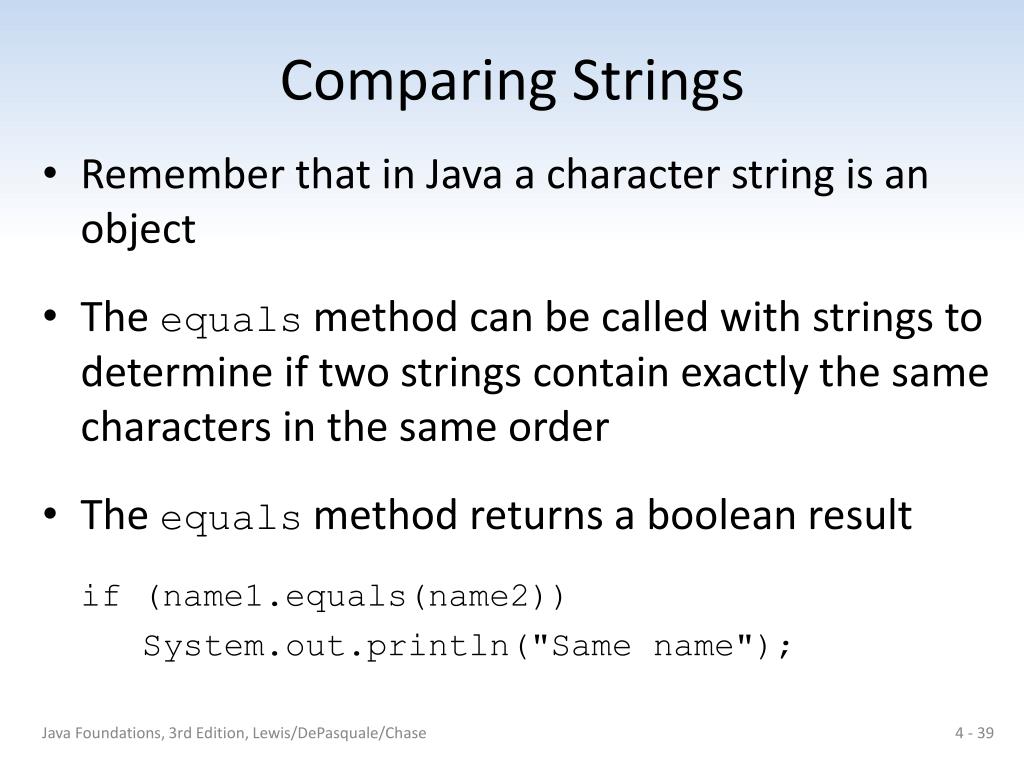 Comparing Strings

• Remember that in Java a character string is an object

• The equals method can be called with strings to determine if two strings contain exactly the same characters in the same order

• The equals method returns a boolean result

if (name1.equals(name2))
   System.out.println("Same name");

Java Foundations, 3rd Edition, Lewis/DePasquale/Chase

4 - 39